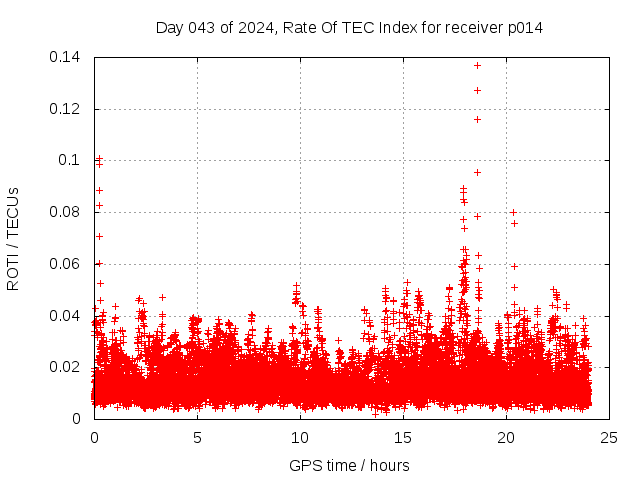 Day 043 of 2024, Rate Of TEC Index for receiver p014

ROTI / TECUs

0.14
0.12
0.1
0.08
0.06
0.04
0.02
0

0
5
10
15
20
25

GPS time / hours